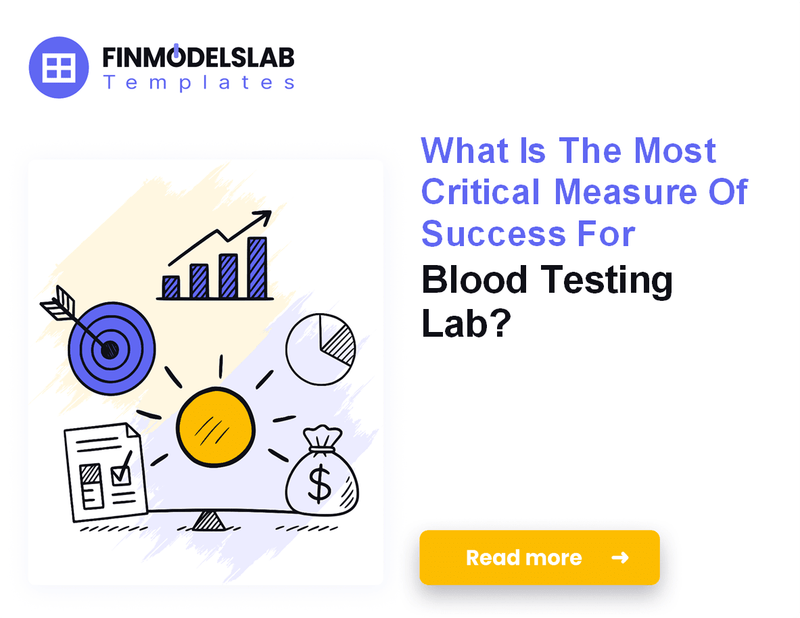 FINMODELSLAB
Templates

What Is The Most Critical Measure Of Success For Blood Testing Lab?

$

Read more →